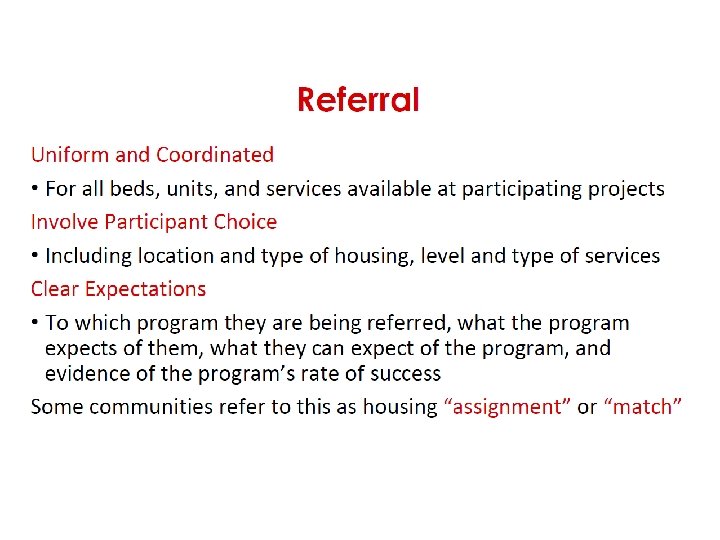 Referral

Uniform and Coordinated

• For all beds, units, and services available at participating projects

Involve Participant Choice

• Including location and type of housing, level and type of services

Clear Expectations

• To which program they are being referred, what the program expects of them, what they can expect of the program, and evidence of the program's rate of success

Some communities refer to this as housing "assignment" or "match"